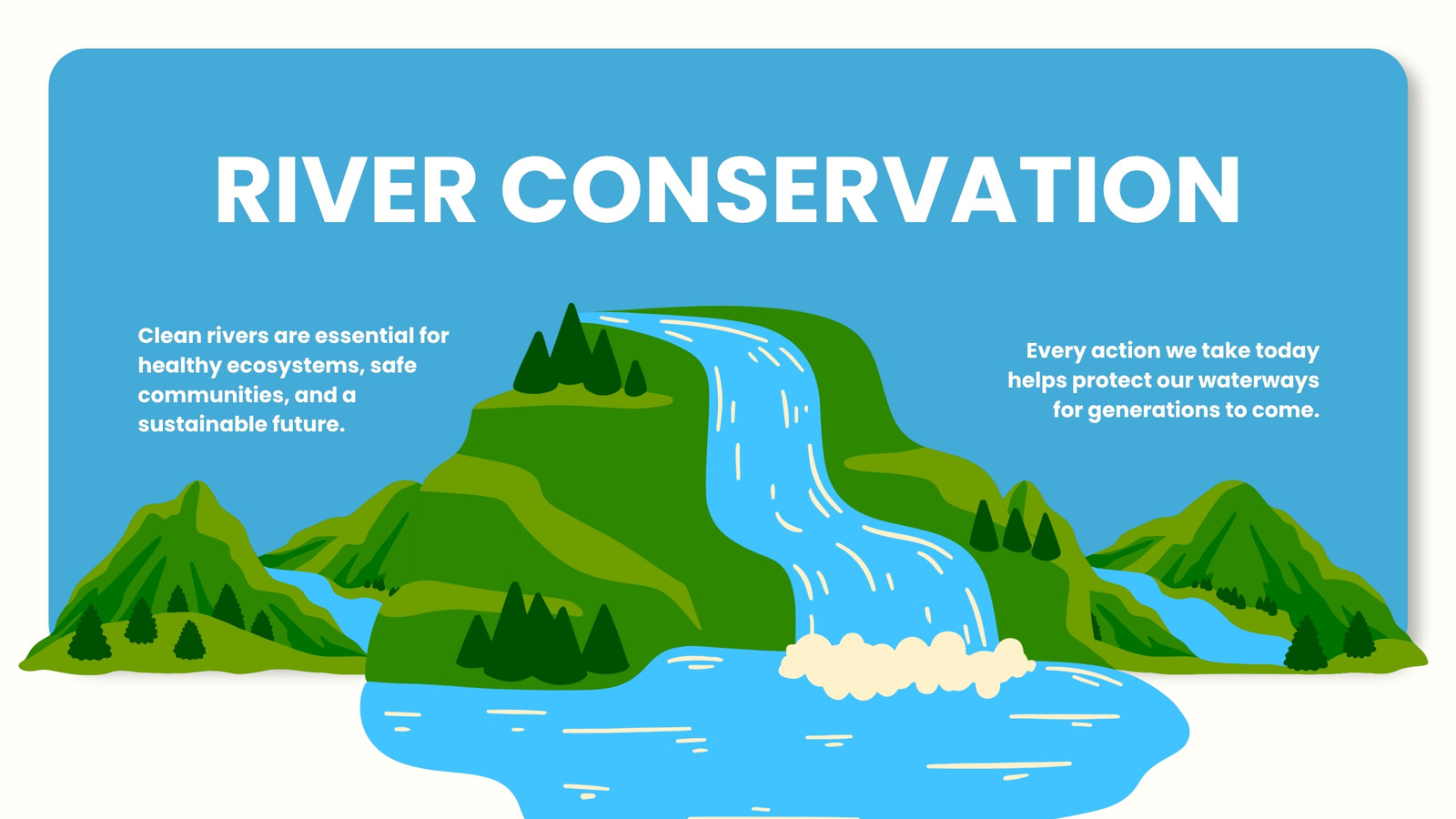 RIVER CONSERVATION

Clean rivers are essential for healthy ecosystems, safe communities, and a sustainable future.

Every action we take today helps protect our waterways for generations to come.